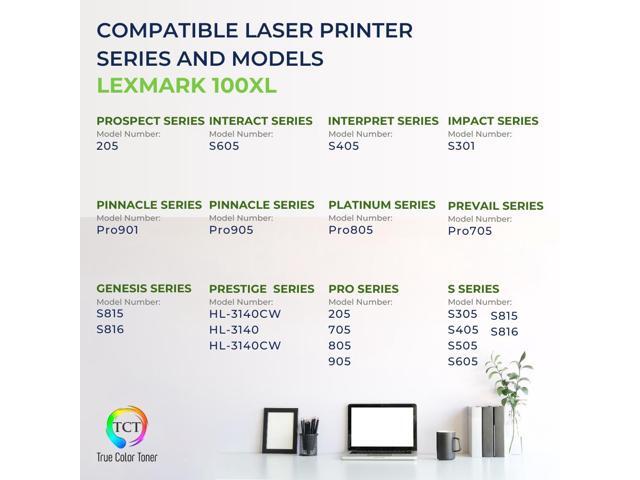 COMPATIBLE LASER PRINTER SERIES AND MODELS
LEXMARK 100XL

PROSPECT SERIES
Model Number:
205

INTERACT SERIES
Model Number:
S605

INTERPRET SERIES
Model Number:
S405

IMPACT SERIES
Model Number:
S301

PINNACLE SERIES
Model Number:
Pro901

PINNACLE SERIES
Model Number:
Pro905

PLATINUM SERIES
Model Number:
Pro805

PREVAIL SERIES
Model Number:
Pro705

GENESIS SERIES
Model Number:
S815
S816

PRESTIGE SERIES
Model Number:
HL-3140CW
HL-3140
HL-3140CW

PRO SERIES
Model Number:
205
705
805
905

S SERIES
Model Number:
S305
S405
S505
S605
S815
S816

TCT
True Color Toner